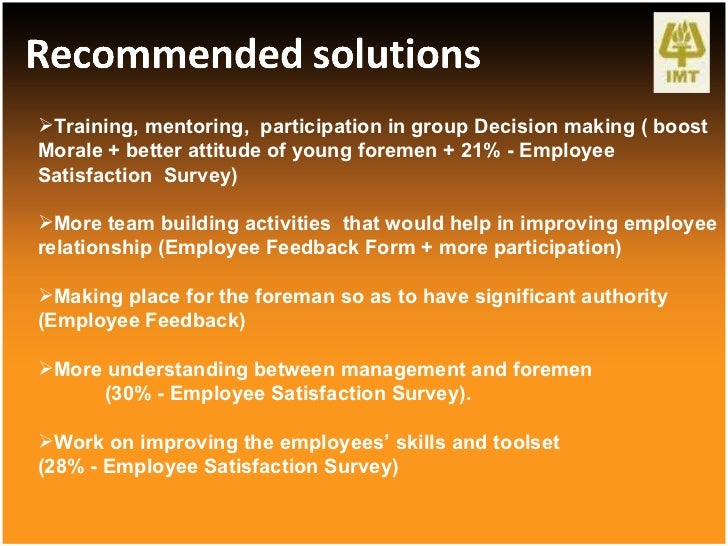 Recommended solutions

IMT

➢Training, mentoring, participation in group Decision making ( boost Morale + better attitude of young foremen + 21% - Employee Satisfaction Survey)

➢More team building activities that would help in improving employee relationship (Employee Feedback Form + more participation)

➢Making place for the foreman so as to have significant authority (Employee Feedback)

➢More understanding between management and foremen (30% - Employee Satisfaction Survey).

➢Work on improving the employees' skills and toolset (28% - Employee Satisfaction Survey)